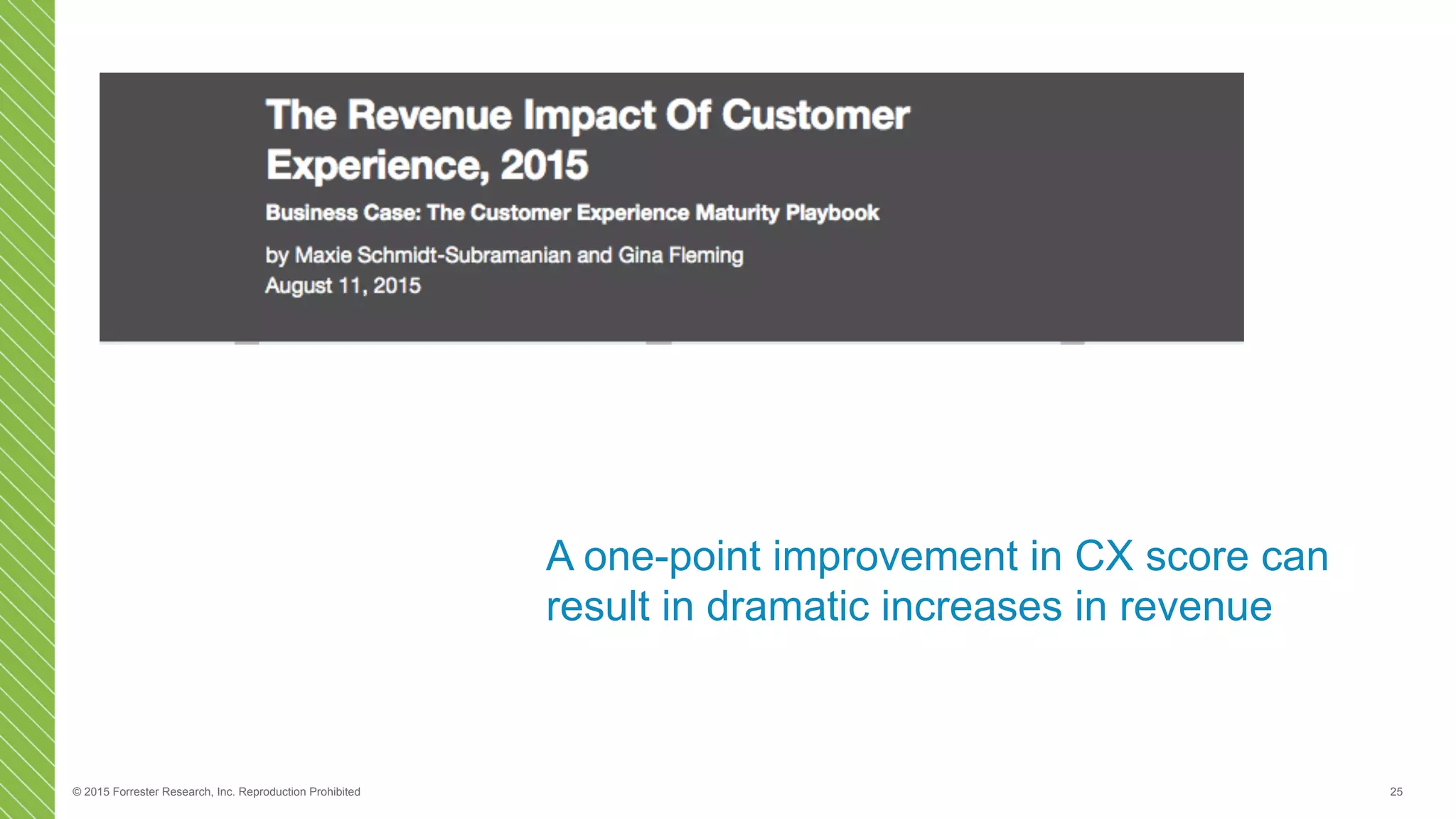 The Revenue Impact Of Customer Experience, 2015

Business Case: The Customer Experience Maturity Playbook

by Maxie Schmidt-Subramanian and Gina Fleming
August 11, 2015

A one-point improvement in CX score can result in dramatic increases in revenue

© 2015 Forrester Research, Inc. Reproduction Prohibited

25